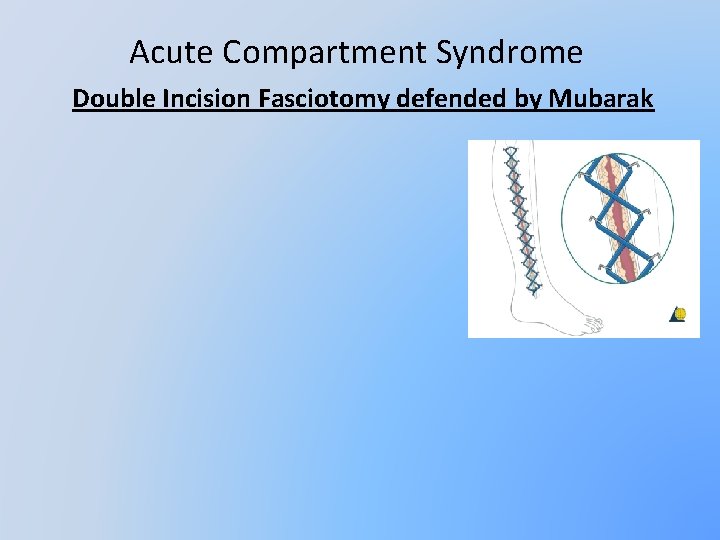 Acute Compartment Syndrome

Double Incision Fasciotomy defended by Mubarak